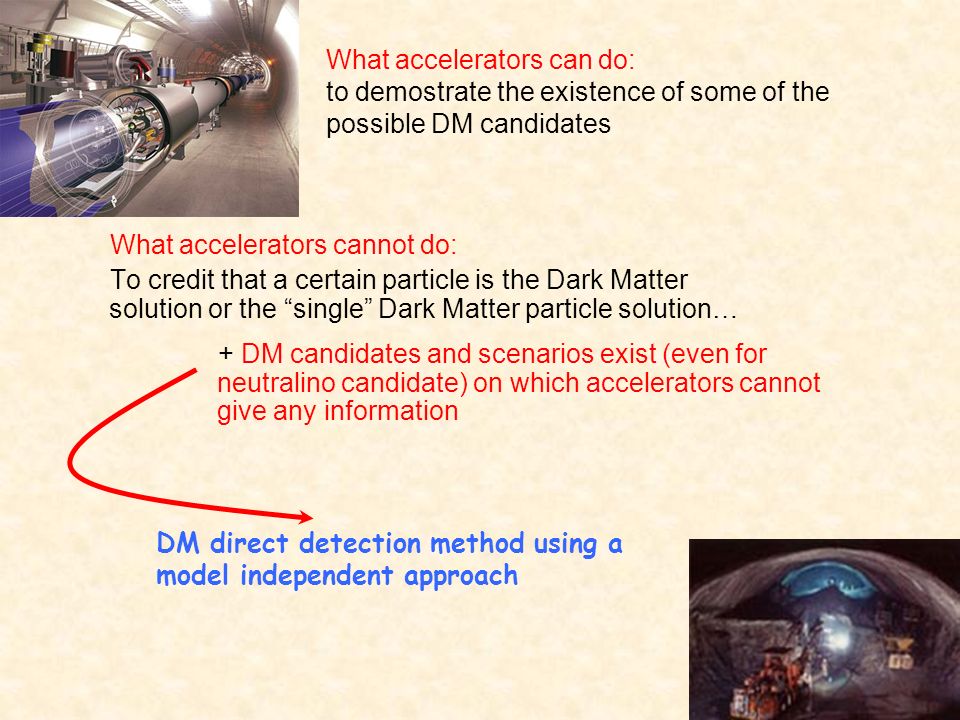 What accelerators can do:
to demostrate the existence of some of the possible DM candidates

What accelerators cannot do:
To credit that a certain particle is the Dark Matter solution or the “single” Dark Matter particle solution…

+ DM candidates and scenarios exist (even for neutralino candidate) on which accelerators cannot give any information

DM direct detection method using a model independent approach